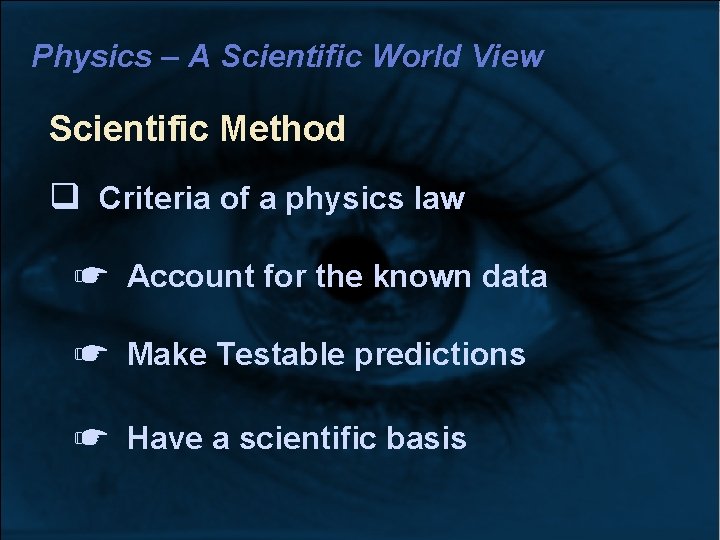 Physics – A Scientific World View

Scientific Method

❑ Criteria of a physics law

☛ Account for the known data

☛ Make Testable predictions

☛ Have a scientific basis